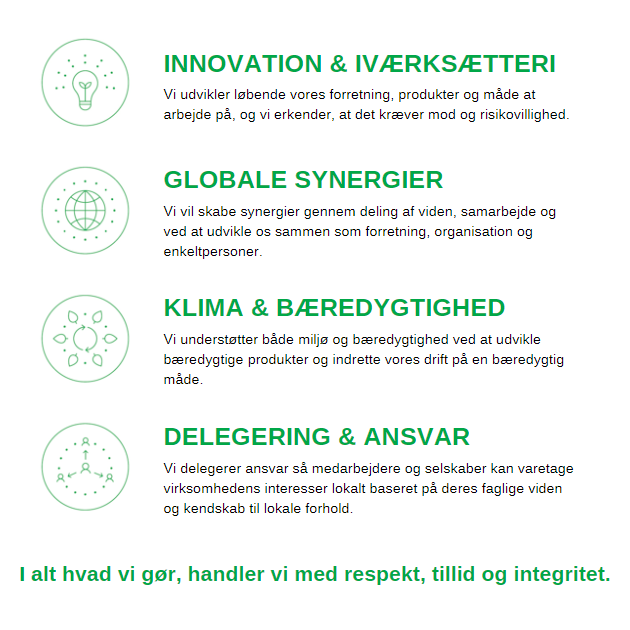 INNOVATION & IVÆRKSÆTTERI

Vi udvikler løbende vores forretning, produkter og måde at arbejde på, og vi erkender, at det kræver mod og risikovillighed.

GLOBALE SYNERGIER

Vi vil skabe synergier gennem deling af viden, samarbejde og ved at udvikle os sammen som forretning, organisation og enkeltpersoner.

KLIMA & BÆREDYGTIGHED

Vi understøtter både miljø og bæredygtighed ved at udvikle bæredygtige produkter og indrette vores drift på en bæredygtig måde.

DELEGERING & ANSVAR

Vi delegerer ansvar så medarbejdere og selskaber kan varetage virksomhedens interesser lokalt baseret på deres faglige viden og kendskab til lokale forhold.

I alt hvad vi gør, handler vi med respekt, tillid og integritet.